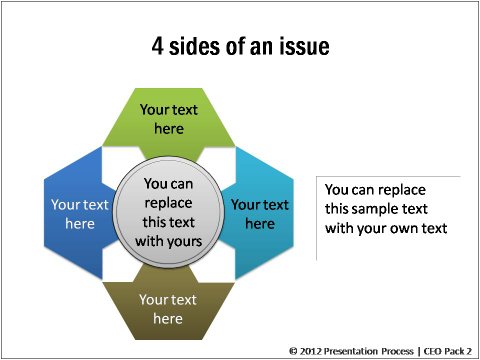 4 sides of an issue

Your text here

Your text here

You can replace this text with yours

Your text here

Your text here

You can replace this sample text with your own text

© 2012 Presentation Process | CEO Pack 2